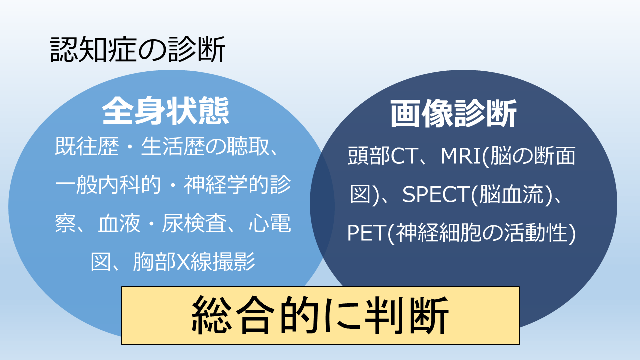 認知症の診断

全身状態

既往歴・生活歴の聴取、一般内科的・神経学的診察、血液・尿検査、心電図、胸部X線撮影

画像診断

頭部CT、MRI(脳の断面図)、SPECT(脳血流)、PET(神経細胞の活動性)

総合的に判断